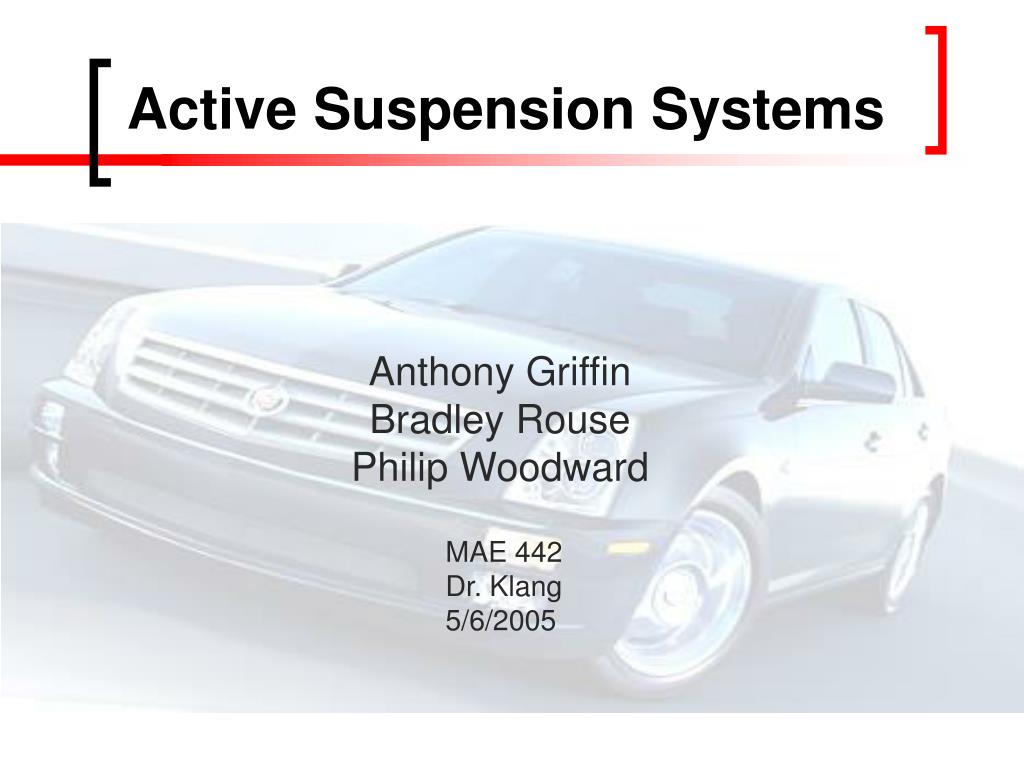 Active Suspension Systems

Anthony Griffin
Bradley Rouse
Philip Woodward

MAE 442
Dr. Klang
5/6/2005